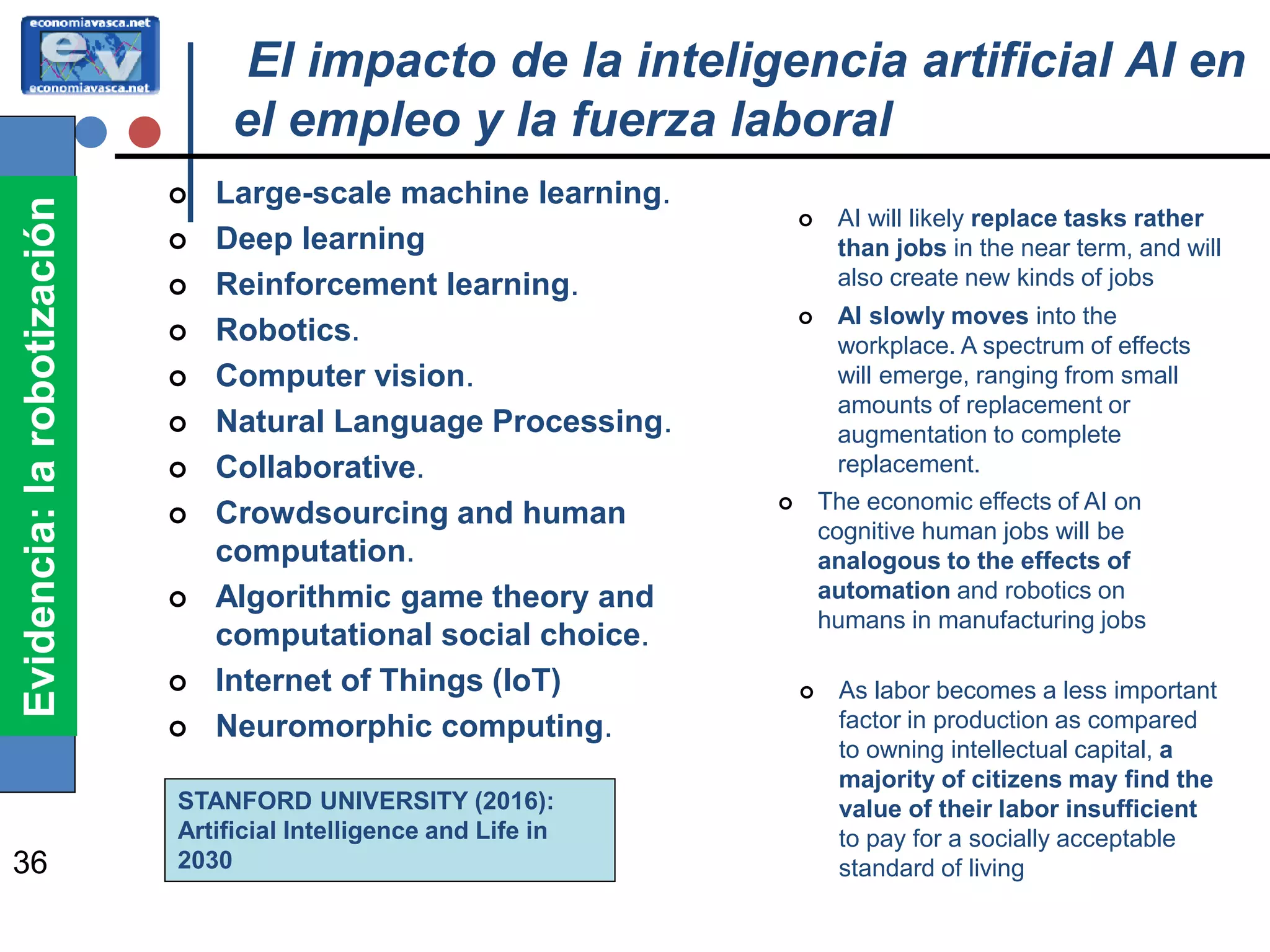 economiavasca.net
ev
economiavasca.net

El impacto de la inteligencia artificial AI en el empleo y la fuerza laboral

Evidencia: la robotización

- Large-scale machine learning.
- Deep learning
- Reinforcement learning.
- Robotics.
- Computer vision.
- Natural Language Processing.
- Collaborative.
- Crowdsourcing and human computation.
- Algorithmic game theory and computational social choice.
- Internet of Things (IoT)
- Neuromorphic computing.

STANFORD UNIVERSITY (2016): Artificial Intelligence and Life in 2030

- AI will likely replace tasks rather than jobs in the near term, and will also create new kinds of jobs
- AI slowly moves into the workplace. A spectrum of effects will emerge, ranging from small amounts of replacement or augmentation to complete replacement.
- The economic effects of AI on cognitive human jobs will be analogous to the effects of automation and robotics on humans in manufacturing jobs
- As labor becomes a less important factor in production as compared to owning intellectual capital, a majority of citizens may find the value of their labor insufficient to pay for a socially acceptable standard of living

36